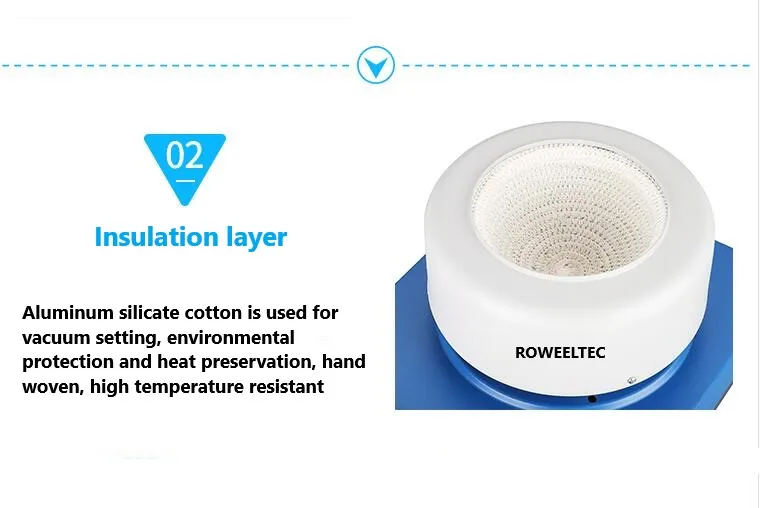 02

Insulation layer

Aluminum silicate cotton is used for vacuum setting, environmental protection and heat preservation, hand woven, high temperature resistant

ROWEELTEC